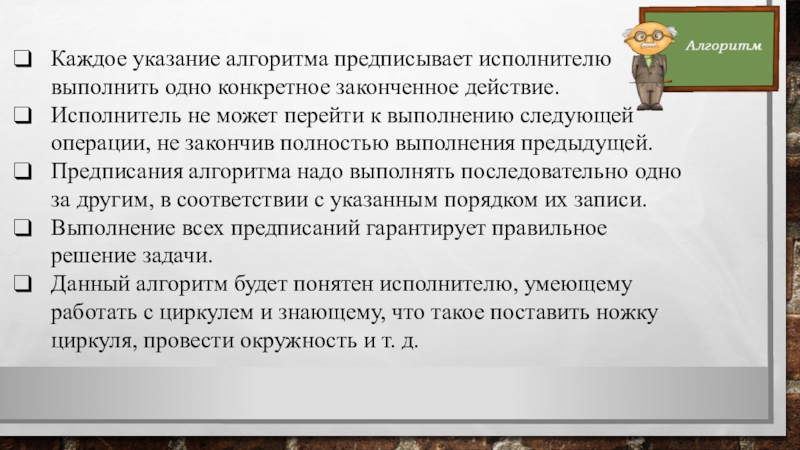 Алгоритм

❑ Каждое указание алгоритма предписывает исполнителю выполнить одно конкретное законченное действие.
❑ Исполнитель не может перейти к выполнению следующей операции, не закончив полностью выполнения предыдущей.
❑ Предписания алгоритма надо выполнять последовательно одно за другим, в соответствии с указанным порядком их записи.
❑ Выполнение всех предписаний гарантирует правильное решение задачи.
❑ Данный алгоритм будет понятен исполнителю, умеющему работать с циркулем и знающему, что такое поставить ножку циркуля, провести окружность и т. д.